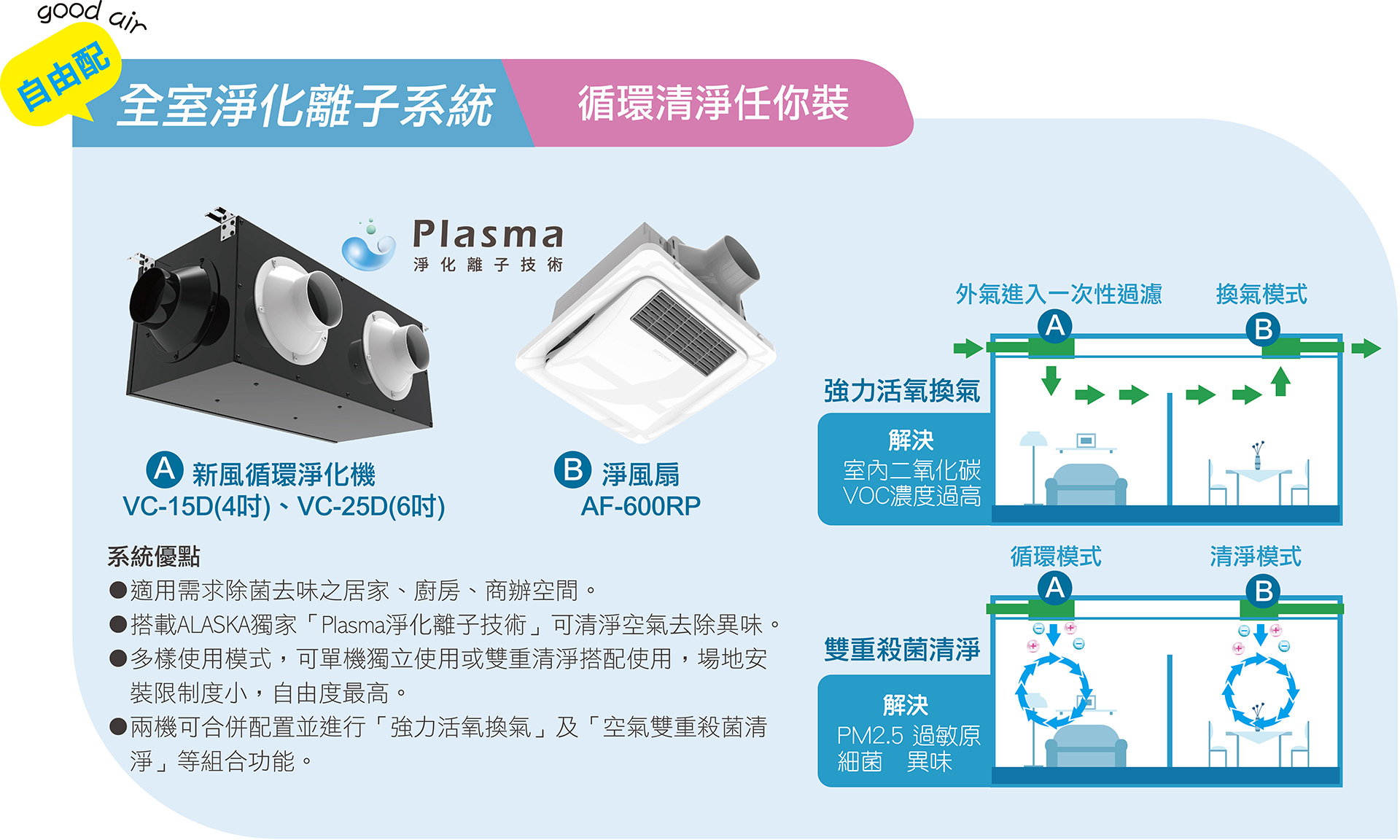 good air
自由配
全室淨化離子系統
循環清淨任你裝

Plasma
淨化離子技術

A 新風循環淨化機
VC-15D(4吋)、VC-25D(6吋)

B 淨風扇
AF-600RP

系統優點
●適用需求除菌去味之居家、廚房、商辦空間。
●搭載ALASKA獨家「Plasma淨化離子技術」可清淨空氣去除異味。
●多樣使用模式，可單機獨立使用或雙重清淨搭配使用，場地安裝限制度小，自由度最高。
●兩機可合併配置並進行「強力活氧換氣」及「空氣雙重殺菌清淨」等組合功能。

外氣進入一次性過濾
換氣模式
A
B
強力活氧換氣
解決
室內二氧化碳
VOC濃度過高

循環模式
清淨模式
A
B
雙重殺菌清淨
解決
PM2.5 過敏原
細菌 異味